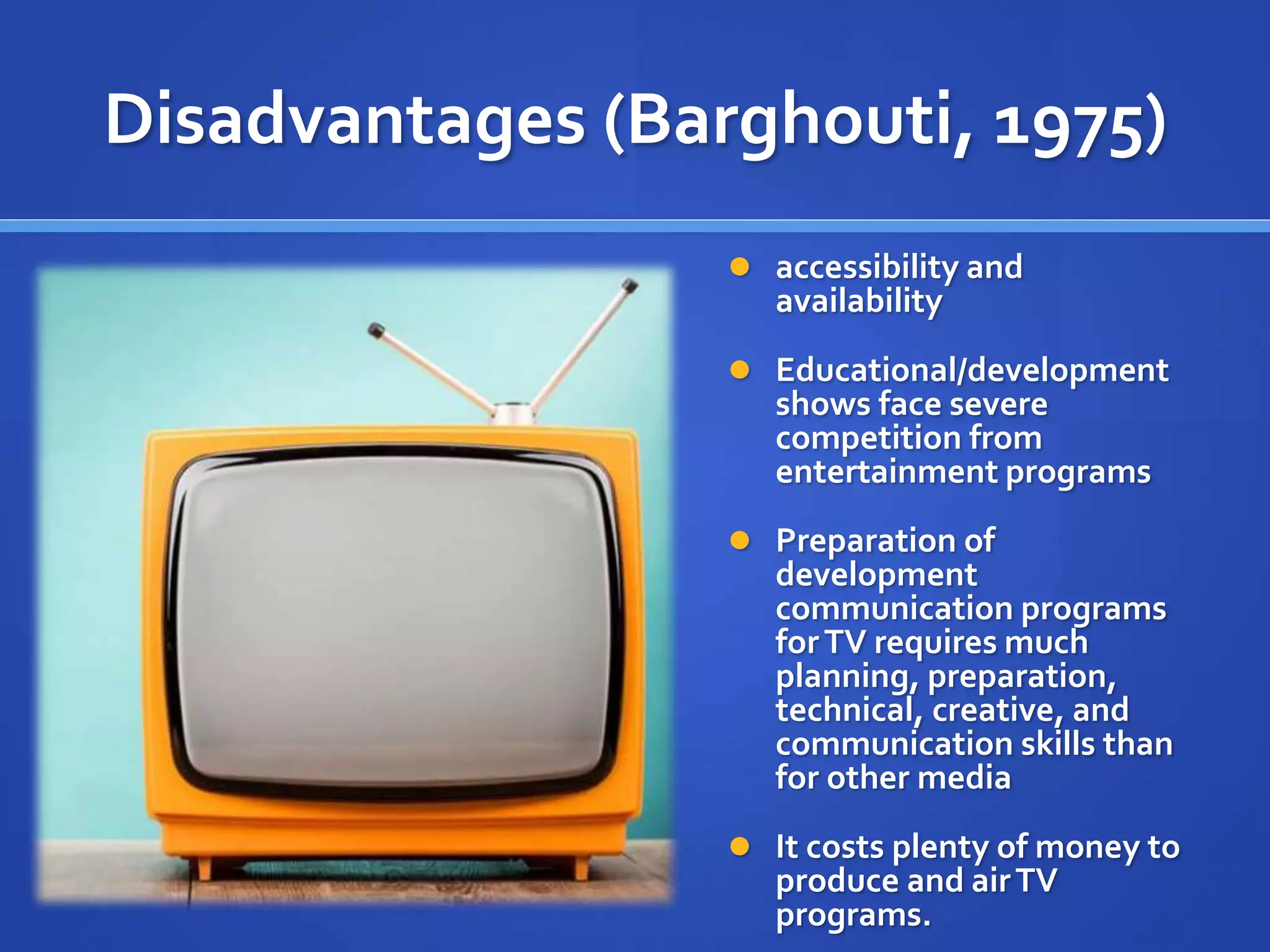 Disadvantages (Barghouti, 1975)

- accessibility and availability
- Educational/development shows face severe competition from entertainment programs
- Preparation of development communication programs for TV requires much planning, preparation, technical, creative, and communication skills than for other media
- It costs plenty of money to produce and air TV programs.